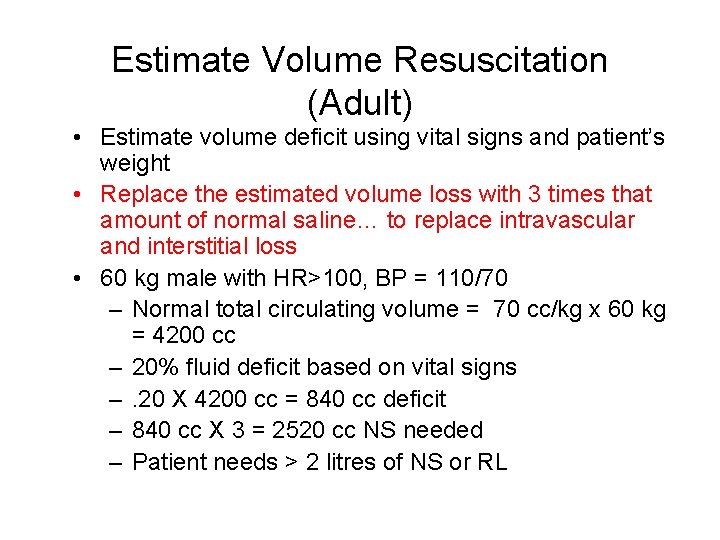 Estimate Volume Resuscitation (Adult)

• Estimate volume deficit using vital signs and patient's weight
• Replace the estimated volume loss with 3 times that amount of normal saline... to replace intravascular and interstitial loss
• 60 kg male with HR>100, BP = 110/70
– Normal total circulating volume = 70 cc/kg x 60 kg = 4200 cc
– 20% fluid deficit based on vital signs
– .20 X 4200 cc = 840 cc deficit
– 840 cc X 3 = 2520 cc NS needed
– Patient needs > 2 litres of NS or RL